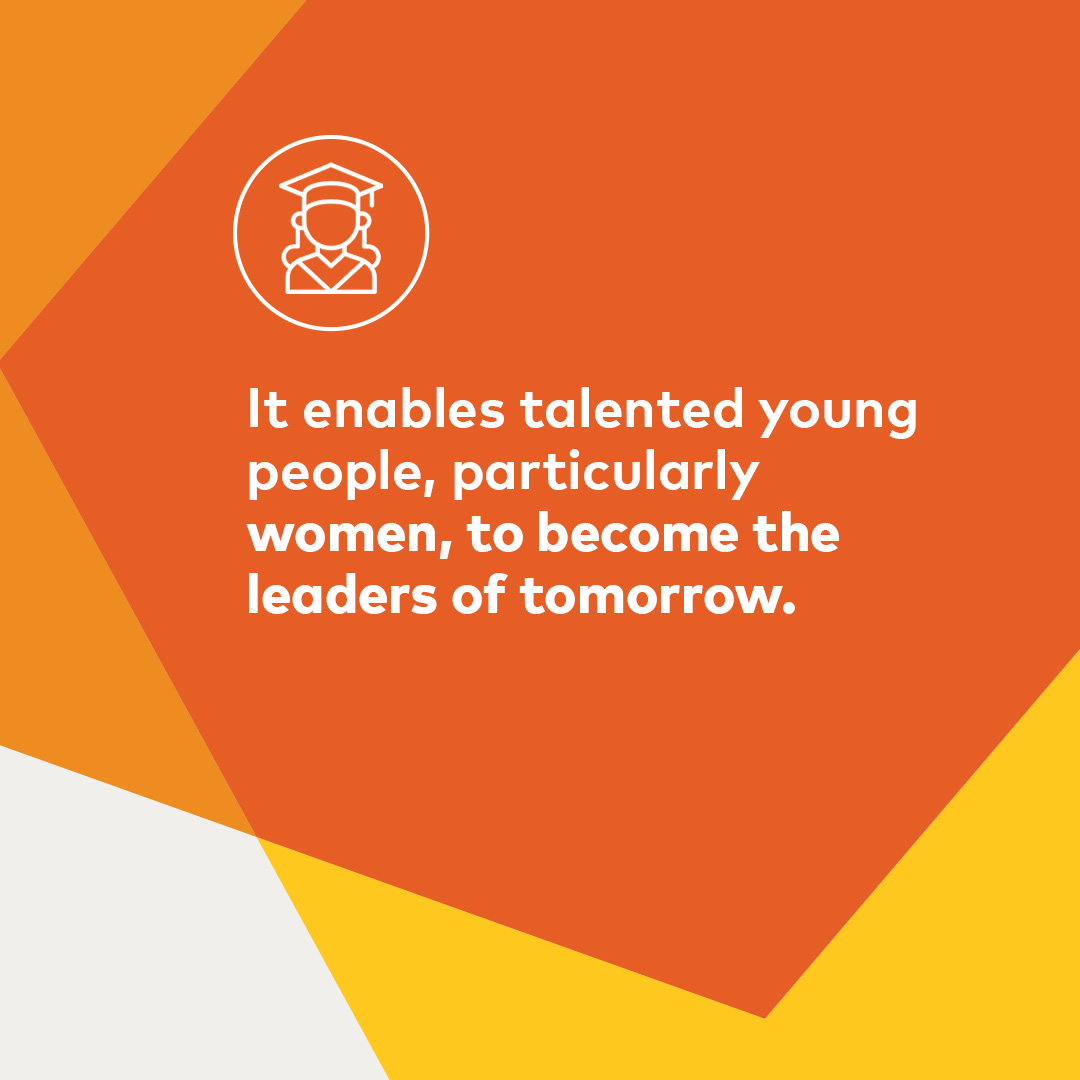 It enables talented young people, particularly women, to become the leaders of tomorrow.